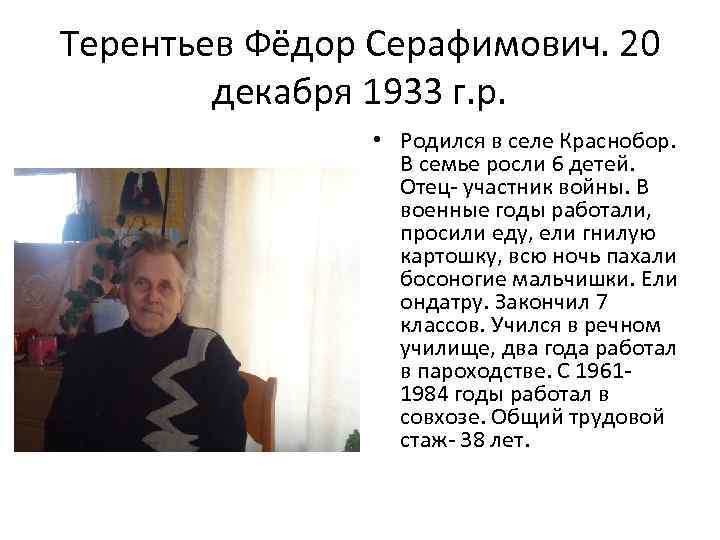 Терентьев Фёдор Серафимович. 20 декабря 1933 г.р.

• Родился в селе Краснобор. В семье росли 6 детей. Отец- участник войны. В военные годы работали, просили еду, ели гнилую картошку, всю ночь пахали босоногие мальчишки. Ели ондатру. Закончил 7 классов. Учился в речном училище, два года работал в пароходстве. С 1961-1984 годы работал в совхозе. Общий трудовой стаж- 38 лет.